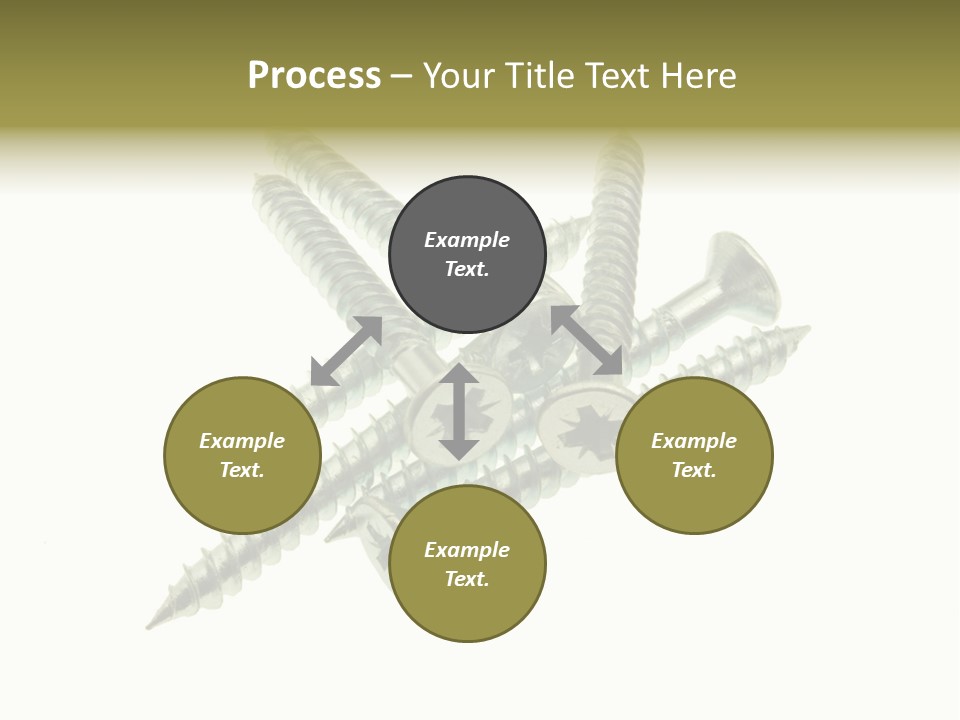 Process – Your Title Text Here

Example Text.

Example Text.

Example Text.

Example Text.